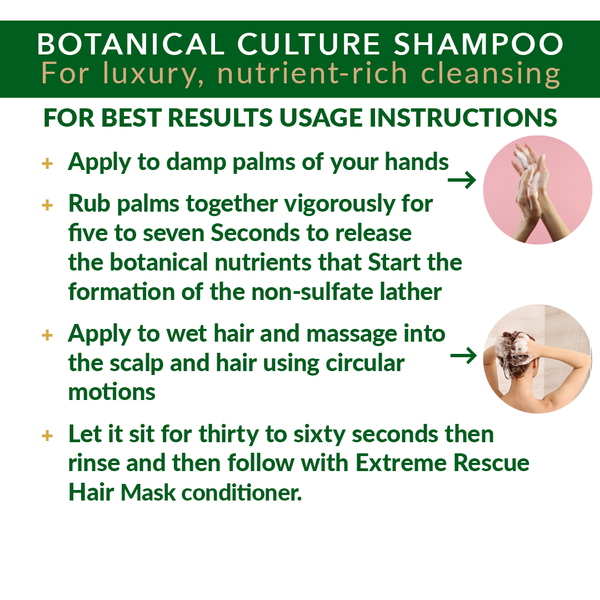 BOTANICAL CULTURE SHAMPOO
For luxury, nutrient-rich cleansing

FOR BEST RESULTS USAGE INSTRUCTIONS

+ Apply to damp palms of your hands →

+ Rub palms together vigorously for five to seven Seconds to release the botanical nutrients that Start the formation of the non-sulfate lather

+ Apply to wet hair and massage into the scalp and hair using circular motions →

+ Let it sit for thirty to sixty seconds then rinse and then follow with Extreme Rescue Hair Mask conditioner.